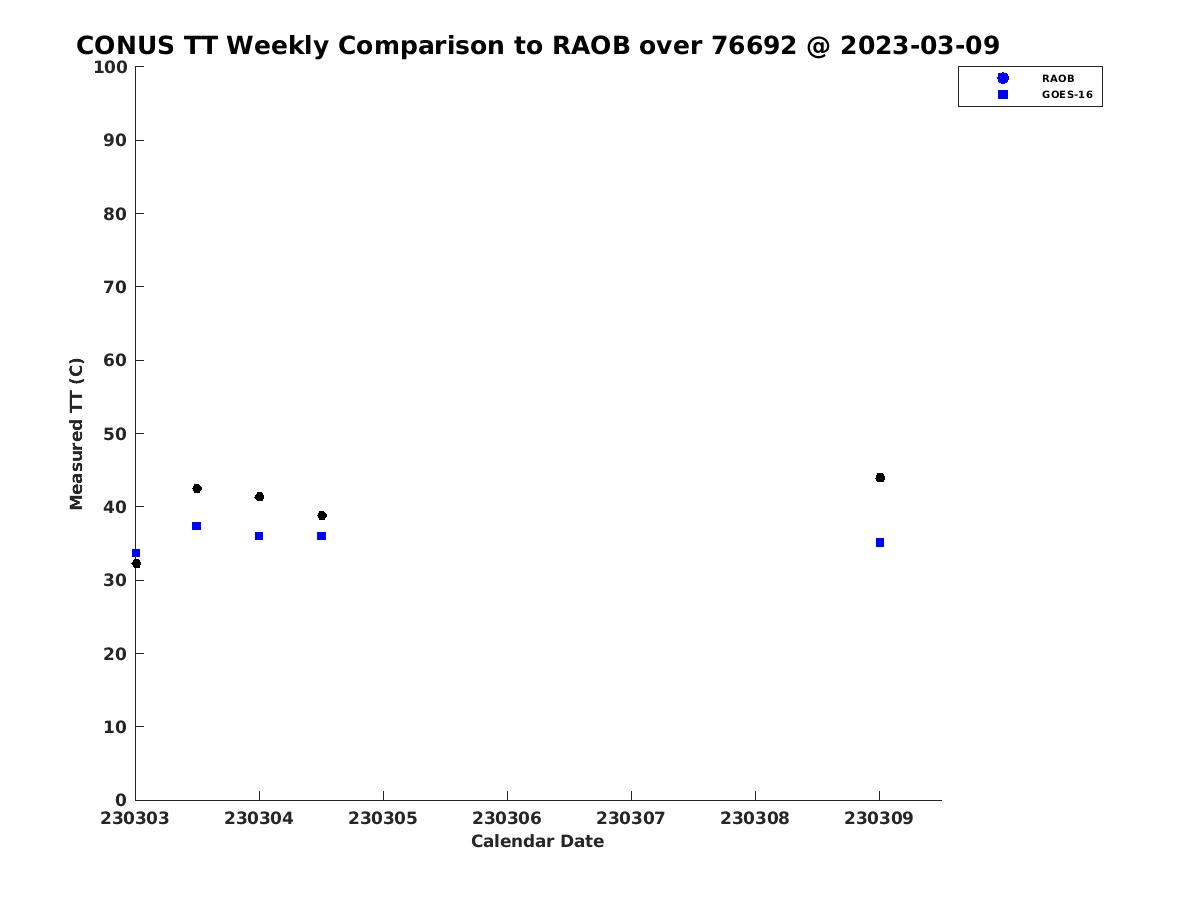 CONUS TT Weekly Comparison to RAOB over 76692 @ 2023-03-09

RAOB
GOES-16

Measured TT (C)

100
90
80
70
60
50
40
30
20
10
0

230303 230304 230305 230306 230307 230308 230309

Calendar Date